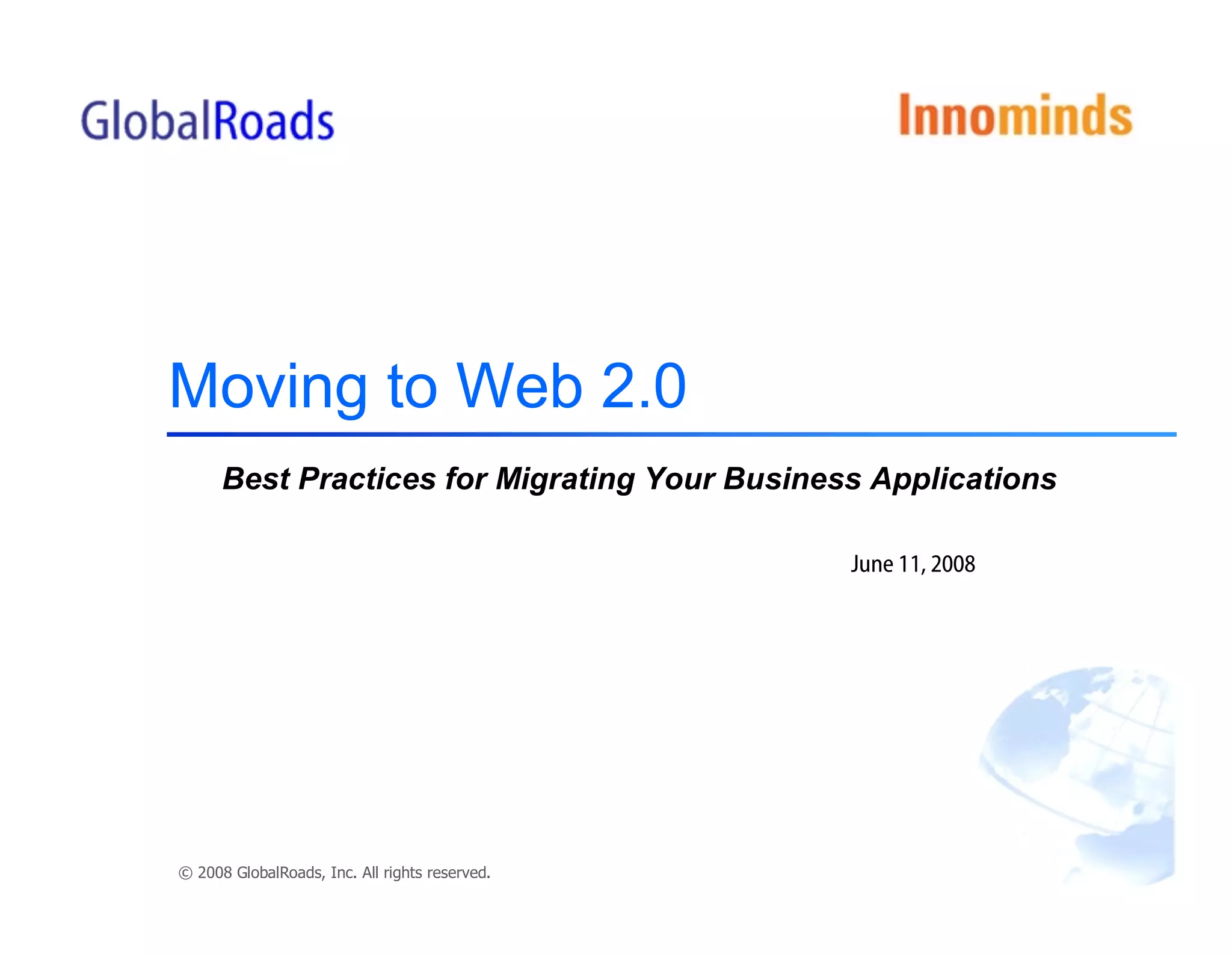 GlobalRoads

Innominds

Moving to Web 2.0

Best Practices for Migrating Your Business Applications

June 11, 2008

© 2008 GlobalRoads, Inc. All rights reserved.